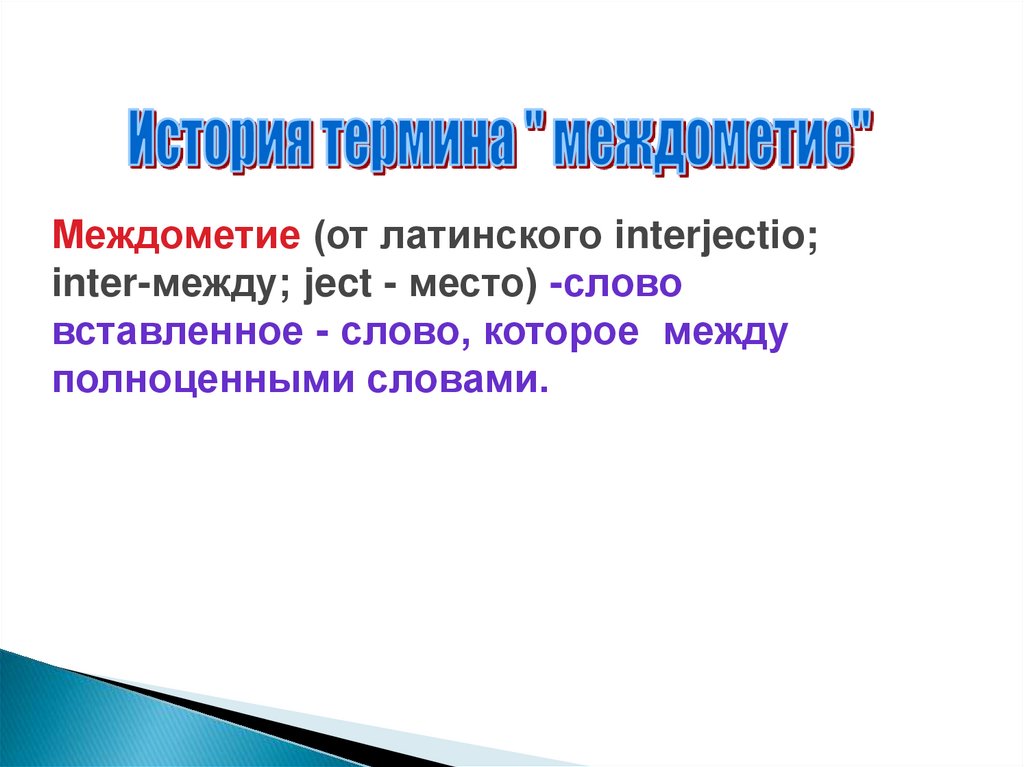 История термина " междометие"

Междометие (от латинского interjectio; inter-между; ject - место) -слово вставленное - слово, которое между полноценными словами.